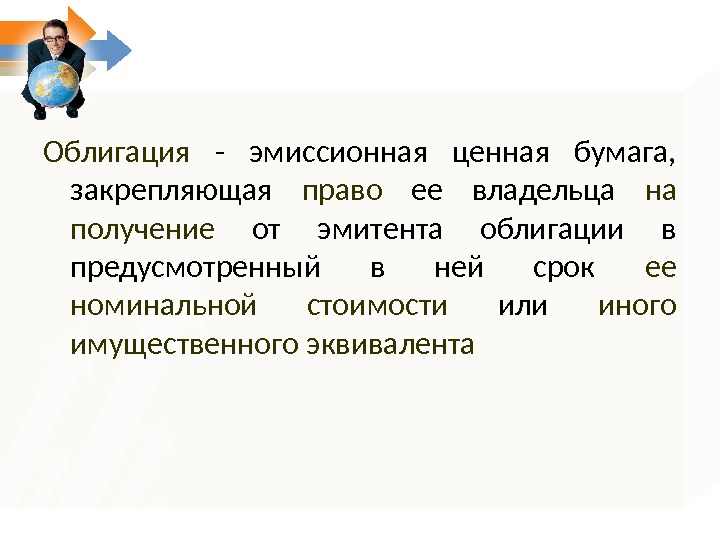 Облигация - эмиссионная ценная бумага, закрепляющая право ее владельца на получение от эмитента облигации в предусмотренный в ней срок ее номинальной стоимости или иного имущественного эквивалента